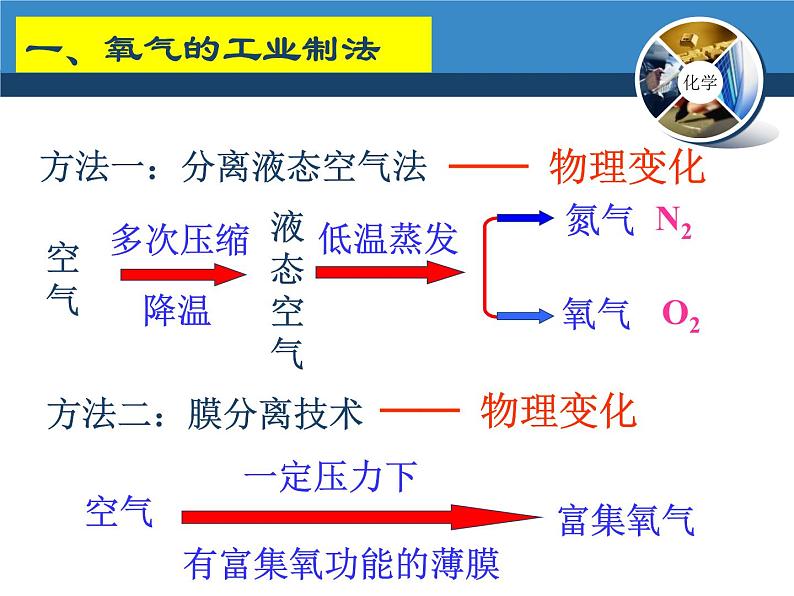 一、氧气的工业制法

化学

方法一：分离液态空气法 —— 物理变化

空气 多次压缩 降温 液态空气 低温蒸发 氮气 $N_2$ 氧气 $O_2$

方法二：膜分离技术 —— 物理变化

空气 一定压力下 有富集氧功能的薄膜 富集氧气